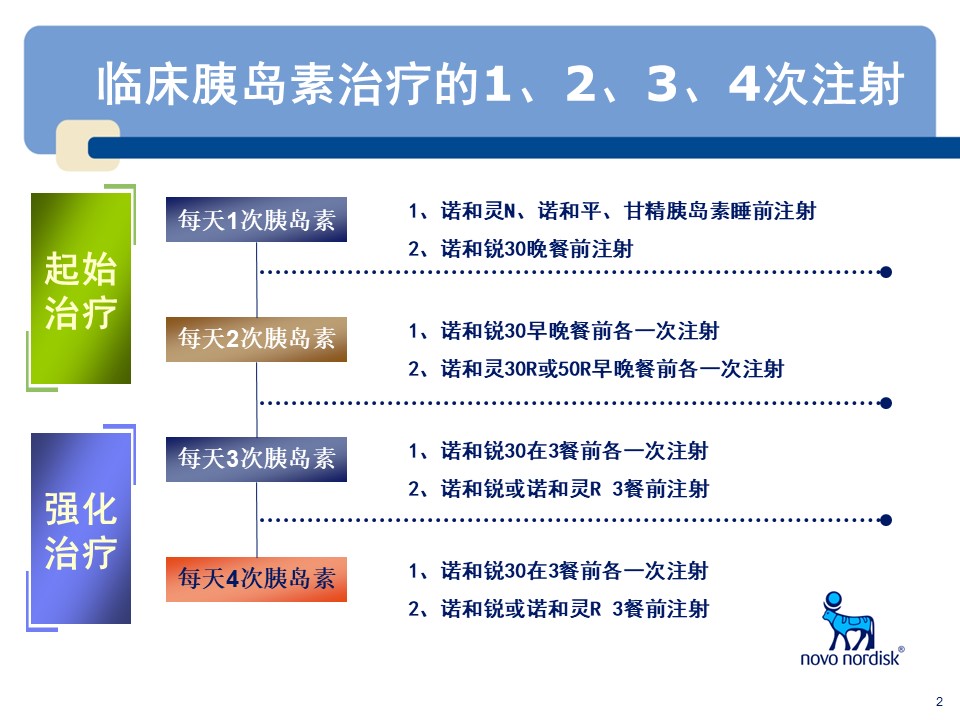 临床胰岛素治疗的1、2、3、4次注射

起始治疗

每天1次胰岛素

1、诺和灵N、诺和平、甘精胰岛素睡前注射

2、诺和锐30晚餐前注射

每天2次胰岛素

1、诺和锐30早晚餐前各一次注射

2、诺和灵30R或50R早晚餐前各一次注射

强化治疗

每天3次胰岛素

1、诺和锐30在3餐前各一次注射

2、诺和锐或诺和灵R 3餐前注射

每天4次胰岛素

1、诺和锐30在3餐前各一次注射

2、诺和锐或诺和灵R 3餐前注射

novo nordisk®

2